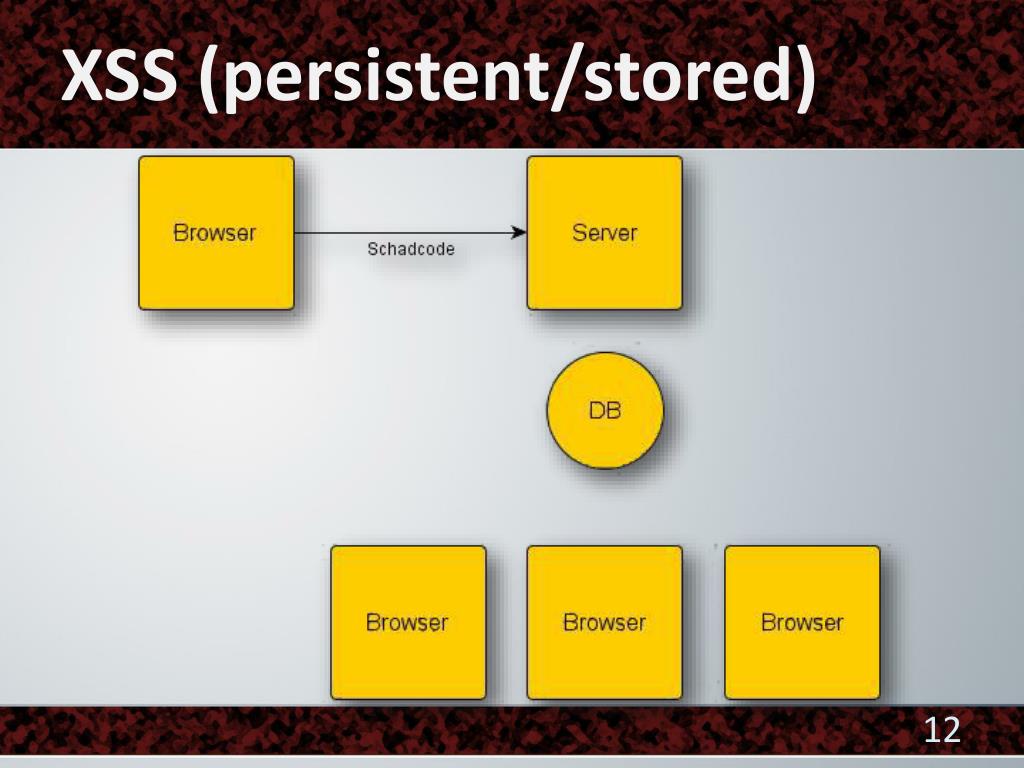 XSS (persistent/stored)

Browser

Schadcode

Server

DB

Browser

Browser

Browser

12